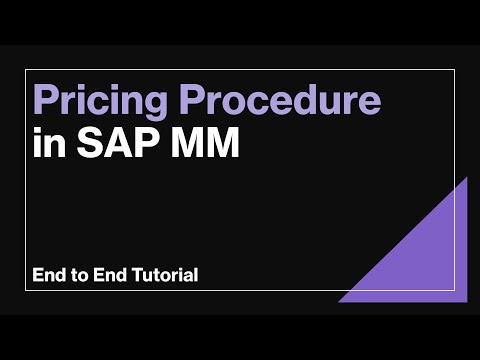 Pricing Procedure
in SAP MM

End to End Tutorial